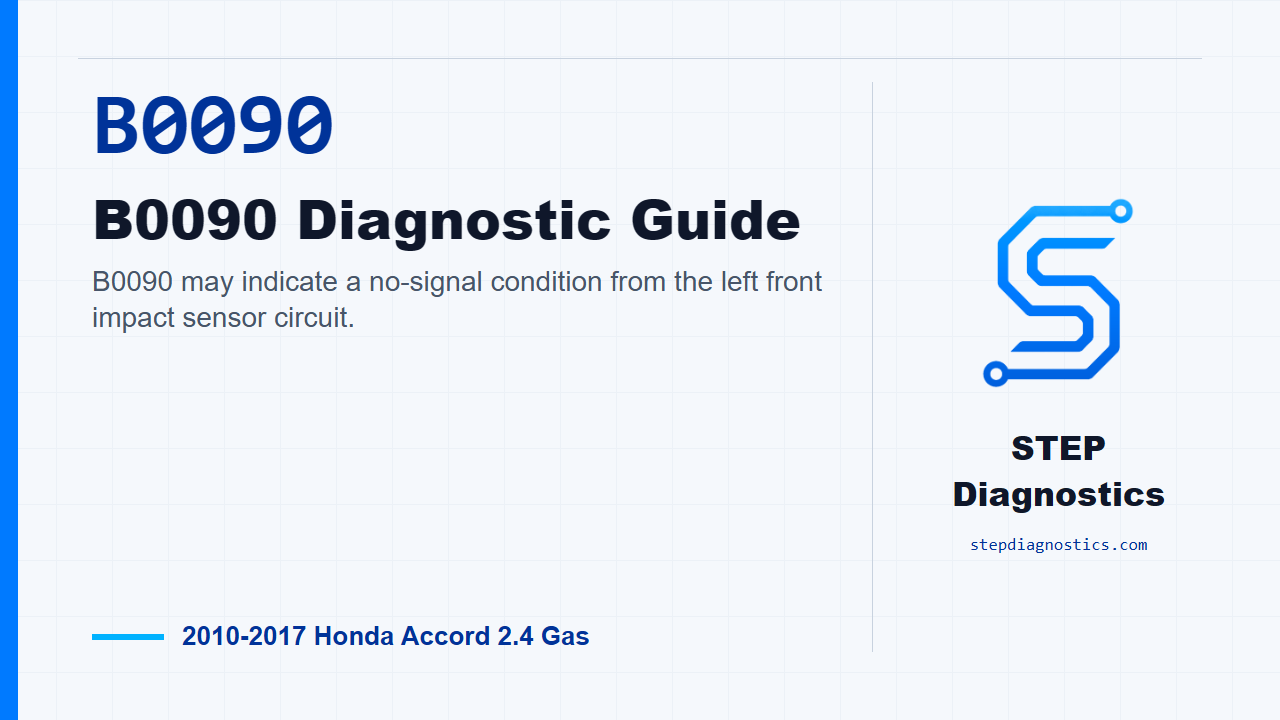 B0090

B0090 Diagnostic Guide

B0090 may indicate a no-signal condition from the left front impact sensor circuit.

2010-2017 Honda Accord 2.4 Gas

STEP Diagnostics

stepdiagnostics.com